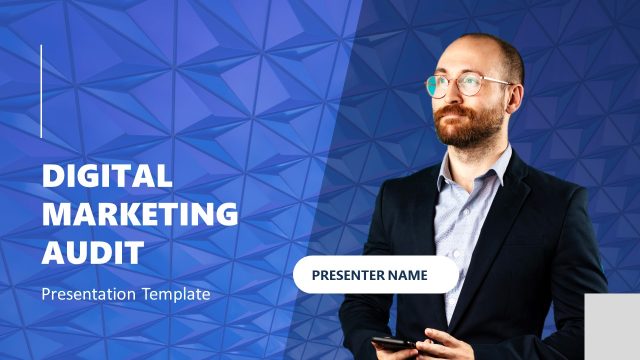 DIGITAL MARKETING AUDIT

Presentation Template

PRESENTER NAME